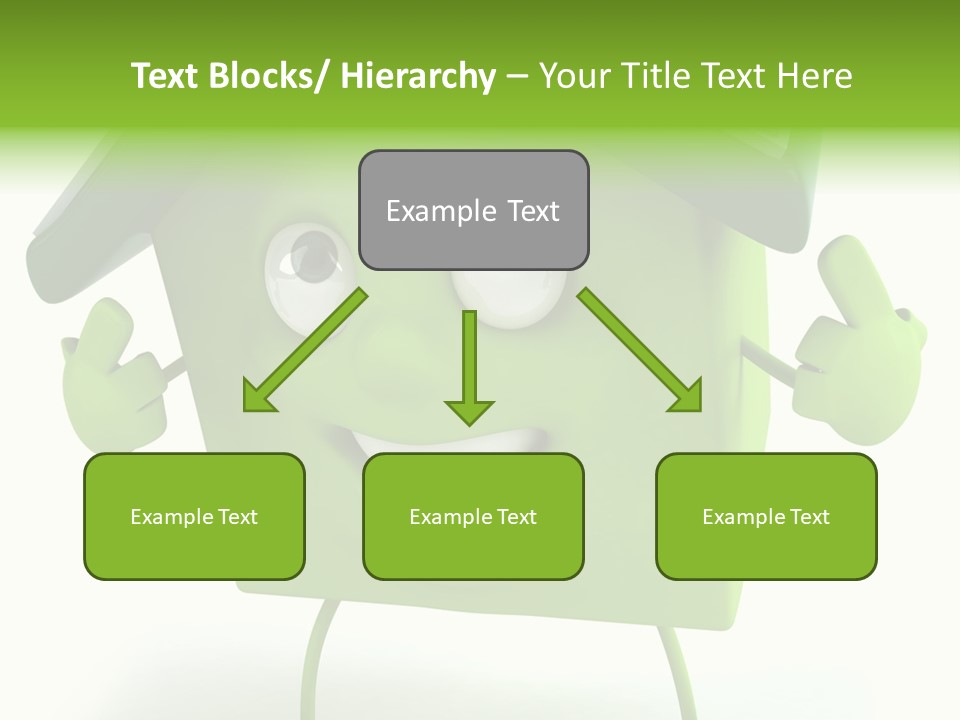 Text Blocks/ Hierarchy – Your Title Text Here

Example Text

Example Text

Example Text

Example Text